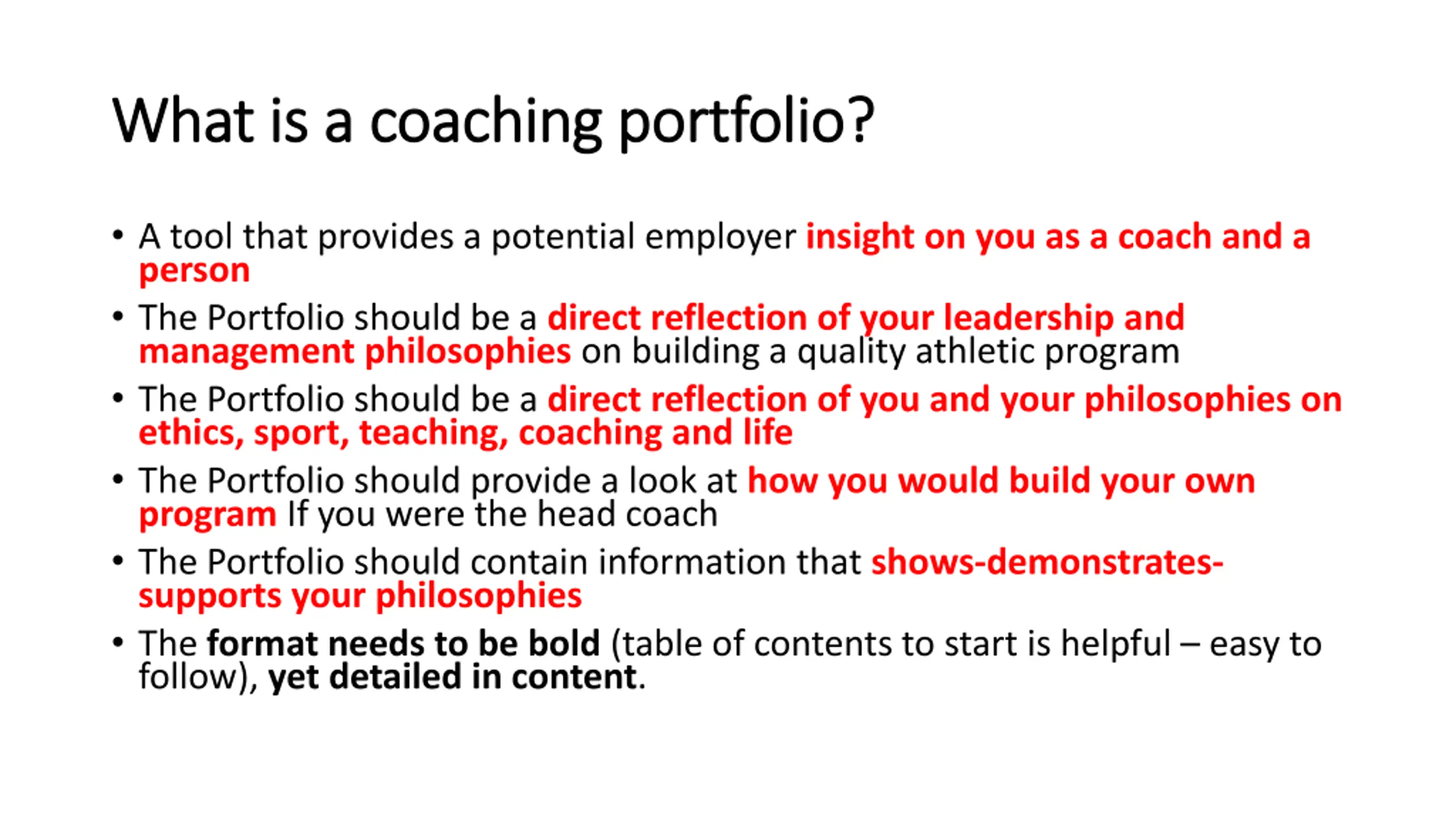 What is a coaching portfolio?

• A tool that provides a potential employer insight on you as a coach and a person

• The Portfolio should be a direct reflection of your leadership and management philosophies on building a quality athletic program

• The Portfolio should be a direct reflection of you and your philosophies on ethics, sport, teaching, coaching and life

• The Portfolio should provide a look at how you would build your own program If you were the head coach

• The Portfolio should contain information that shows-demonstrates-supports your philosophies

• The format needs to be bold (table of contents to start is helpful – easy to follow), yet detailed in content.